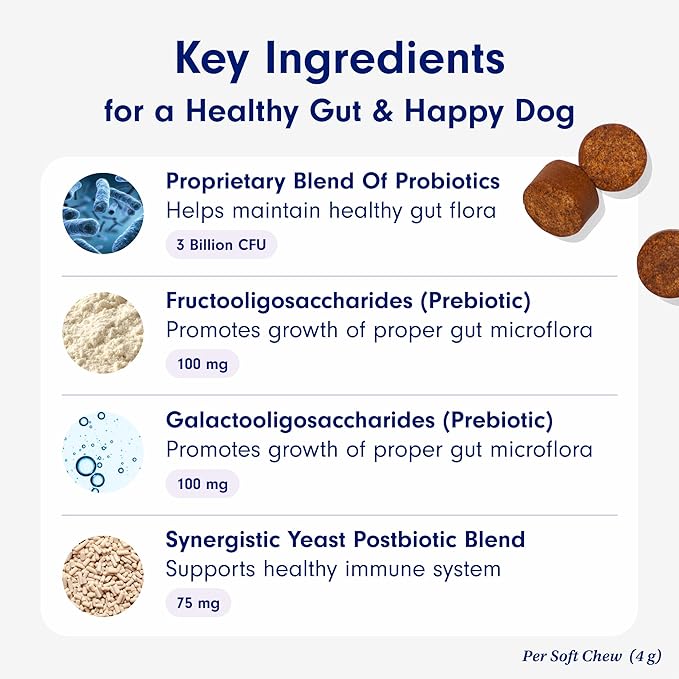 Key Ingredients
for a Healthy Gut & Happy Dog

Proprietary Blend Of Probiotics
Helps maintain healthy gut flora
3 Billion CFU

Fructooligosaccharides (Prebiotic)
Promotes growth of proper gut microflora
100 mg

Galactooligosaccharides (Prebiotic)
Promotes growth of proper gut microflora
100 mg

Synergistic Yeast Postbiotic Blend
Supports healthy immune system
75 mg

Per Soft Chew (4 g)